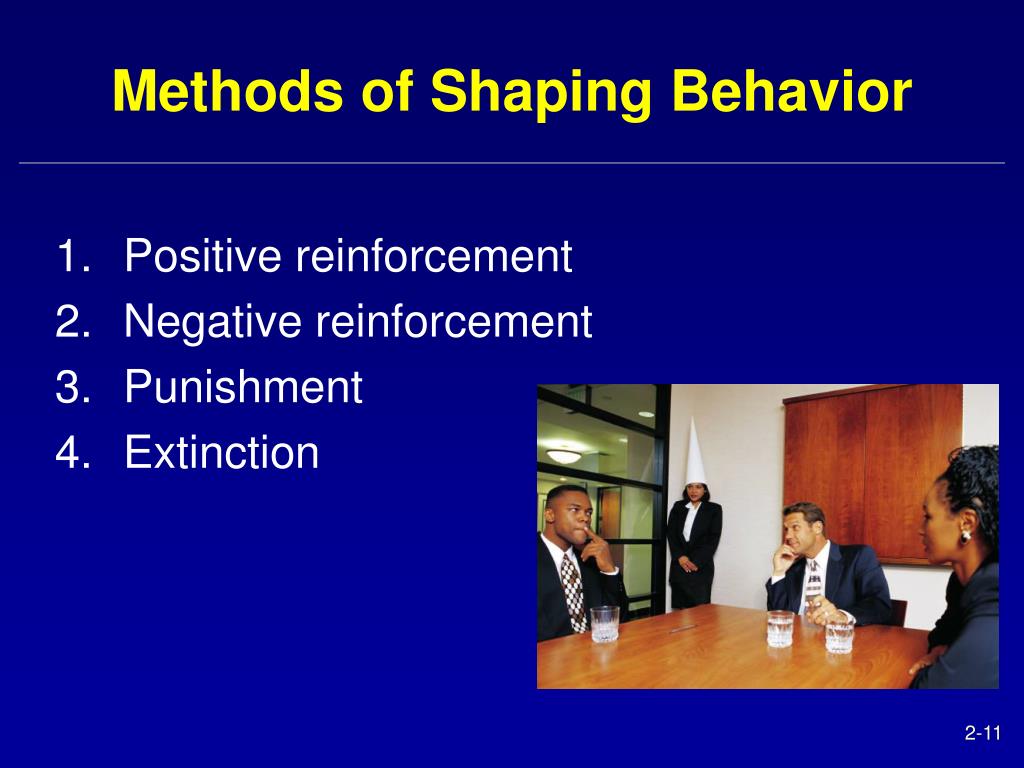 Methods of Shaping Behavior

1. Positive reinforcement
2. Negative reinforcement
3. Punishment
4. Extinction

2-11